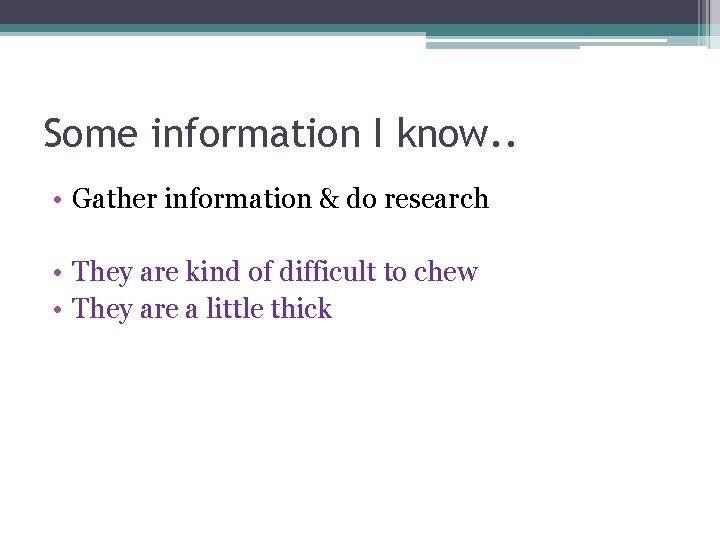 Some information I know..

• Gather information & do research

• They are kind of difficult to chew
• They are a little thick